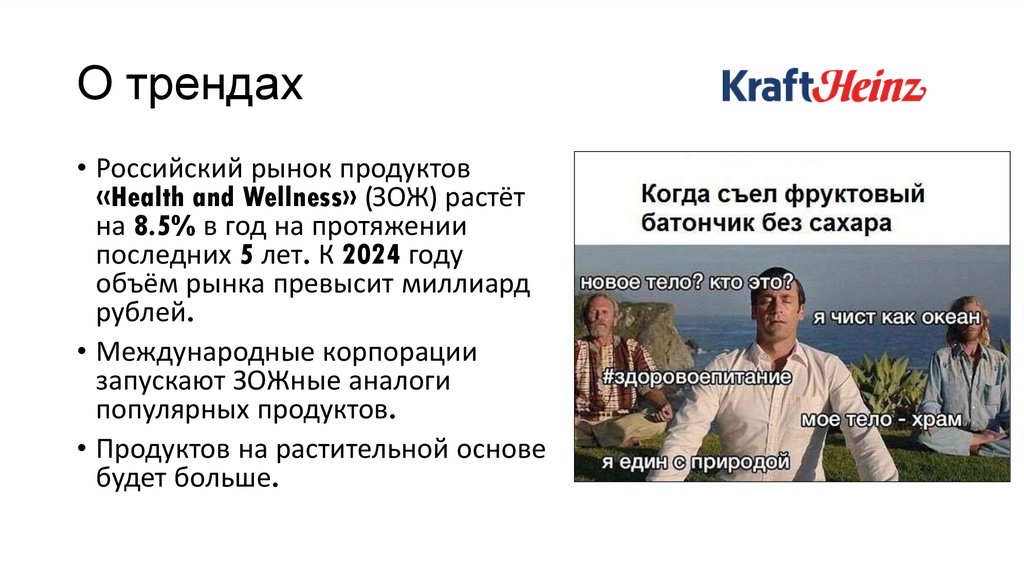 О трендах

KraftHeinz

• Российский рынок продуктов «Health and Wellness» (ЗОЖ) растёт на 8.5% в год на протяжении последних 5 лет. К 2024 году объём рынка превысит миллиард рублей.

• Международные корпорации запускают ЗОЖные аналоги популярных продуктов.

• Продуктов на растительной основе будет больше.

Когда съел фруктовый батончик без сахара

новое тело? кто это?

я чист как океан

#здоровоепитание

мое тело - храм

я един с природой